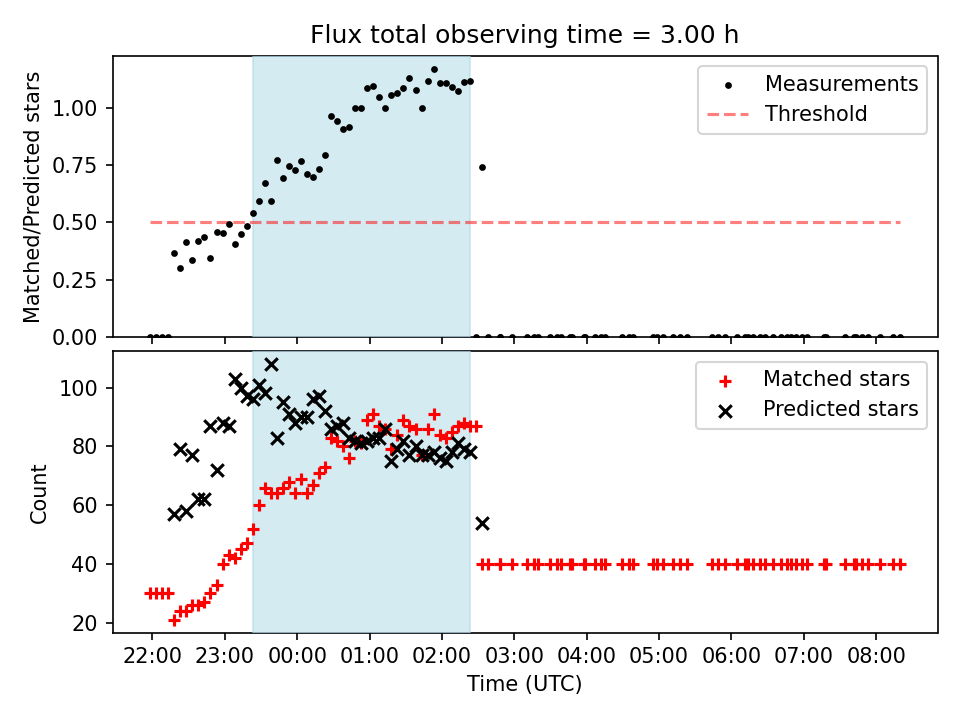 Flux total observing time = 3.00 h

Matched/Predicted stars

1.00
0.75
0.50
0.25
0.00

Measurements
Threshold

Count

100
80
60
40
20

Matched stars
Predicted stars

22:00 23:00 00:00 01:00 02:00 03:00 04:00 05:00 06:00 07:00 08:00

Time (UTC)